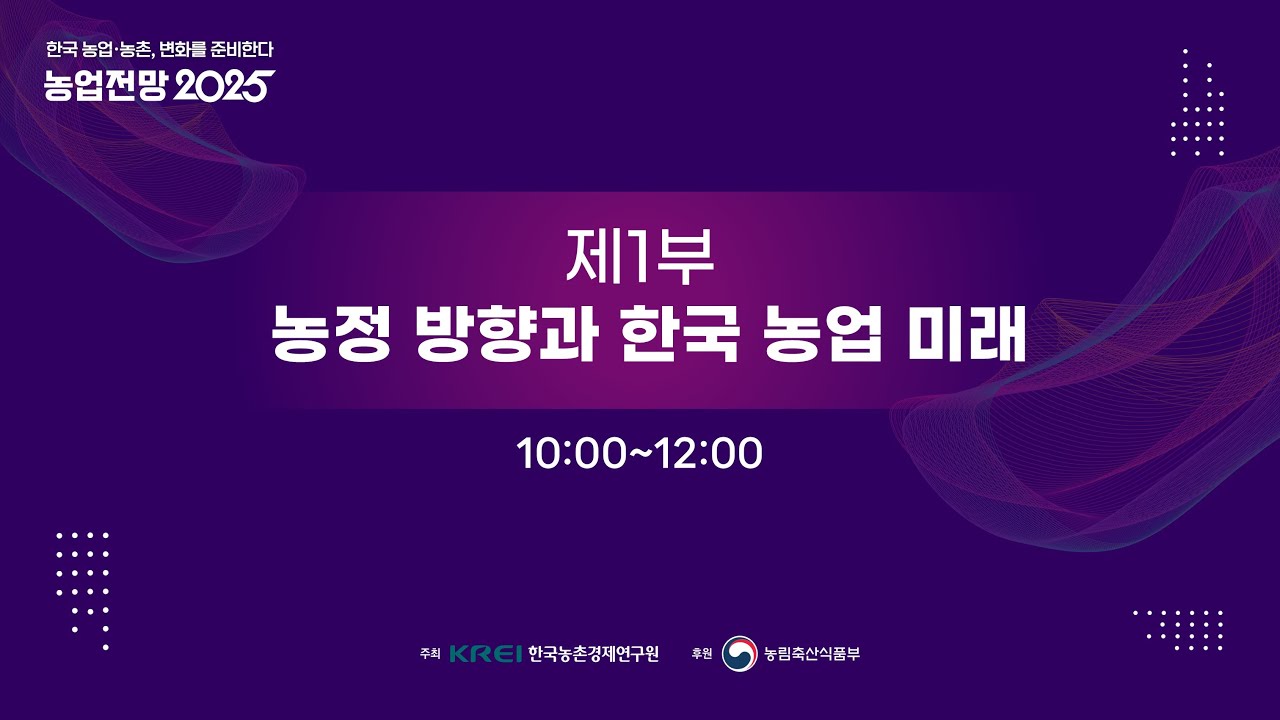 한국 농업·농촌, 변화를 준비한다
농업전망 2025

제1부
농정 방향과 한국 농업 미래

10:00~12:00

주최 KREI 한국농촌경제연구원 후원 농림축산식품부